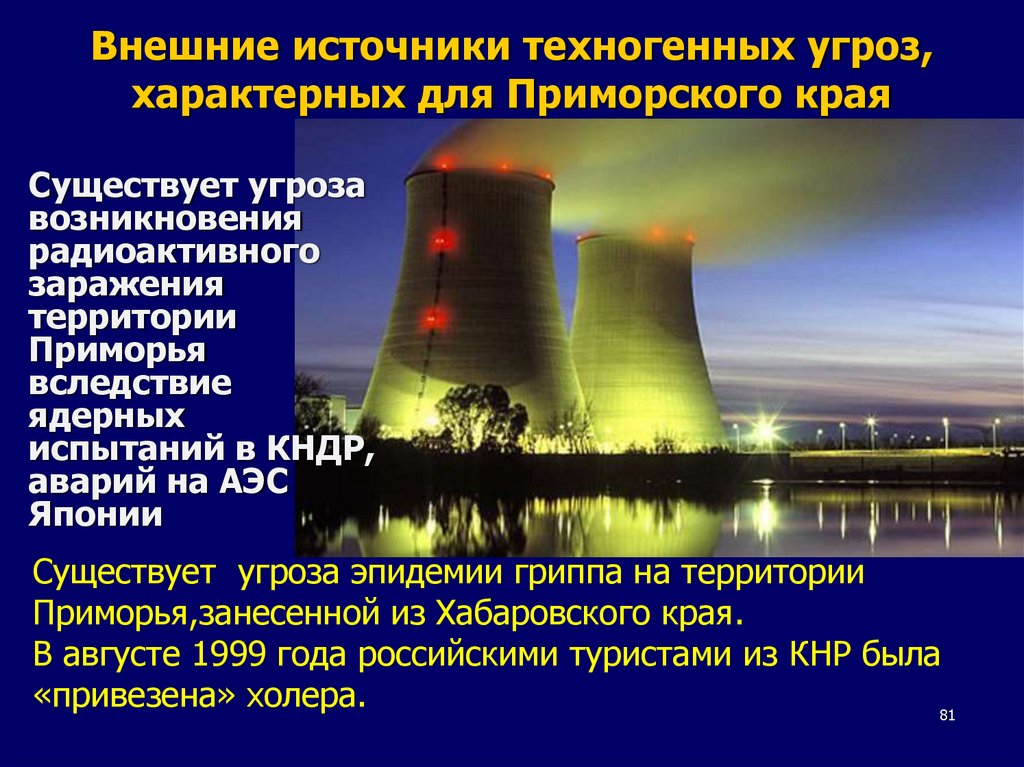 Внешние источники техногенных угроз, характерных для Приморского края

Существует угроза возникновения радиоактивного заражения территории Приморья вследствие ядерных испытаний в КНДР, аварий на АЭС Японии

Существует угроза эпидемии гриппа на территории Приморья,занесенной из Хабаровского края.
В августе 1999 года российскими туристами из КНР была «привезена» холера.

81